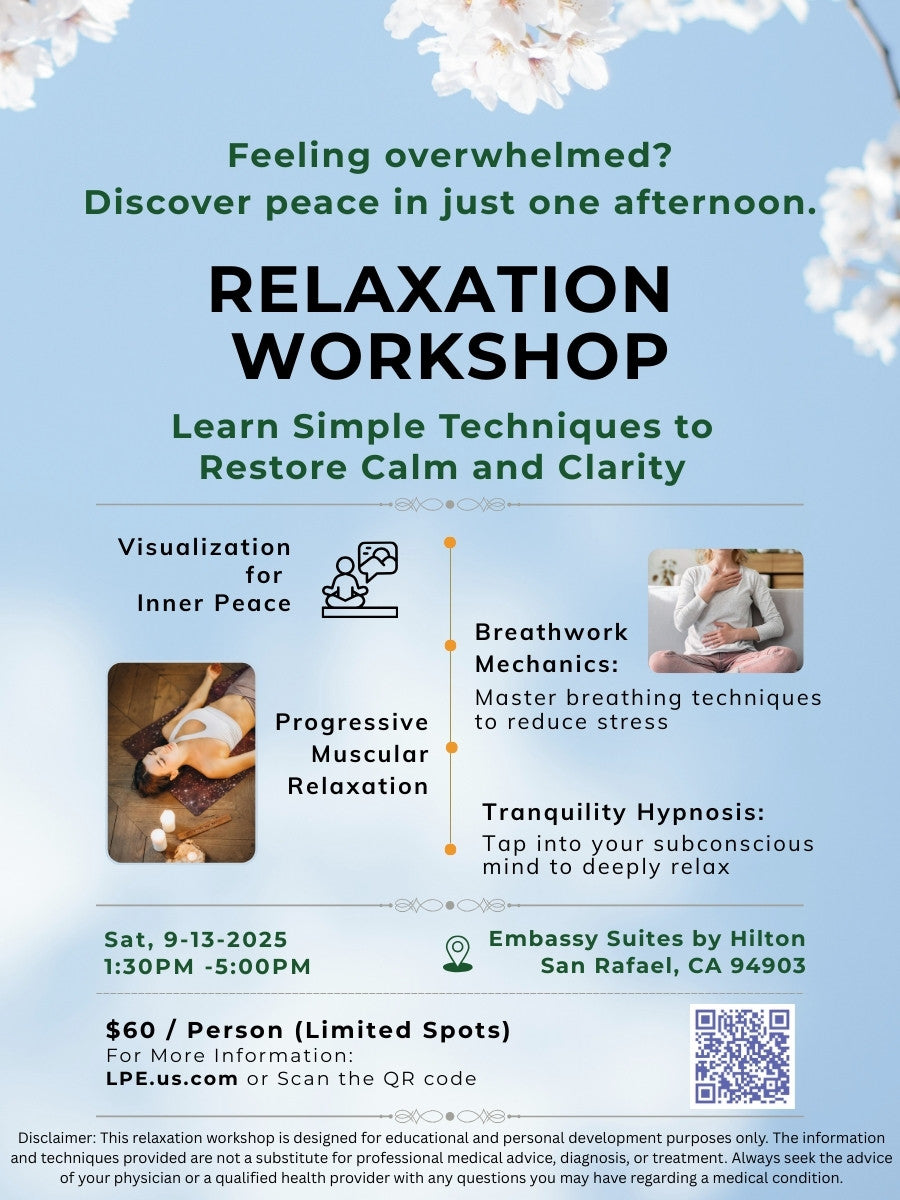 Feeling overwhelmed?
Discover peace in just one afternoon.

RELAXATION WORKSHOP

Learn Simple Techniques to Restore Calm and Clarity

Visualization for Inner Peace

Breathwork Mechanics:
Master breathing techniques to reduce stress

Progressive Muscular Relaxation

Tranquility Hypnosis:
Tap into your subconscious mind to deeply relax

Sat, 9-13-2025
1:30PM -5:00PM

Embassy Suites by Hilton
San Rafael, CA 94903

$60 / Person (Limited Spots)
For More Information:
LPE.us.com or Scan the QR code

Disclaimer: This relaxation workshop is designed for educational and personal development purposes only. The information and techniques provided are not a substitute for professional medical advice, diagnosis, or treatment. Always seek the advice of your physician or a qualified health provider with any questions you may have regarding a medical condition.